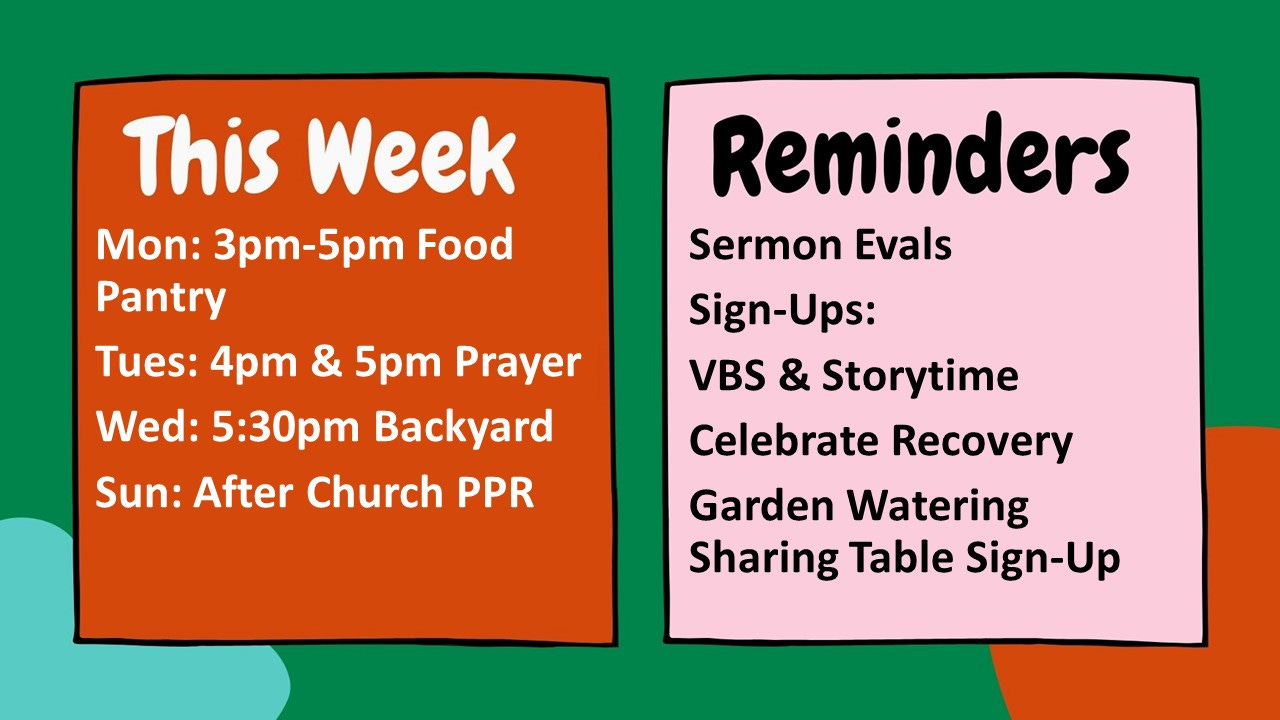 This Week

Mon: 3pm-5pm Food Pantry

Tues: 4pm & 5pm Prayer

Wed: 5:30pm Backyard

Sun: After Church PPR

Reminders

Sermon Evals

Sign-Ups:

VBS & Storytime

Celebrate Recovery

Garden Watering
Sharing Table Sign-Up